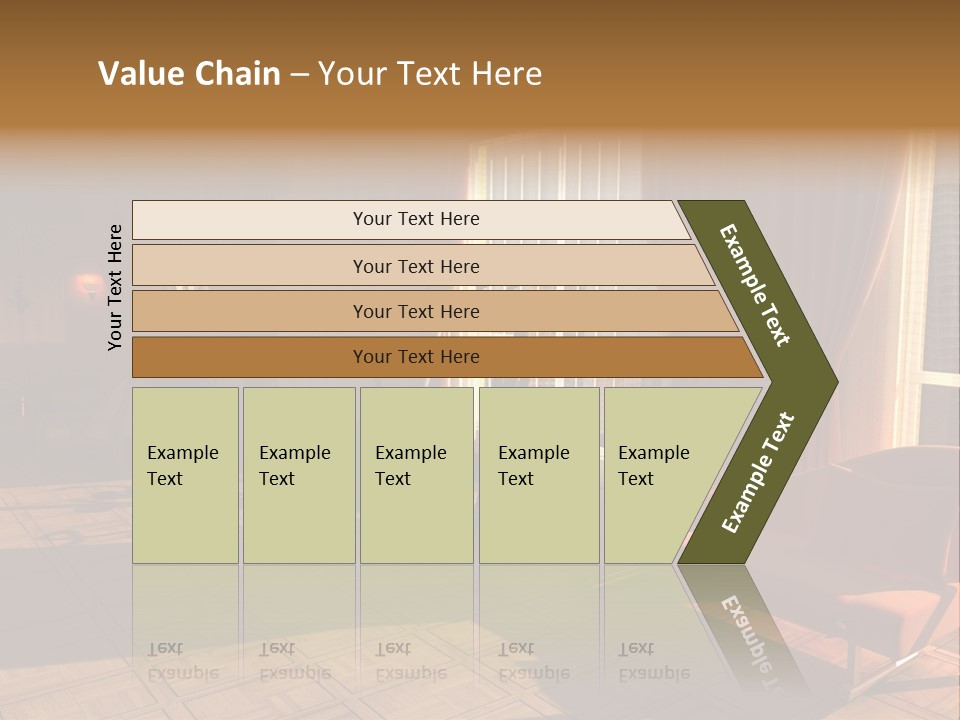 Value Chain – Your Text Here

Your Text Here

Your Text Here

Your Text Here

Your Text Here

Your Text Here

Example Text

Example Text

Example Text

Example Text

Example Text

Example Text

Example Text